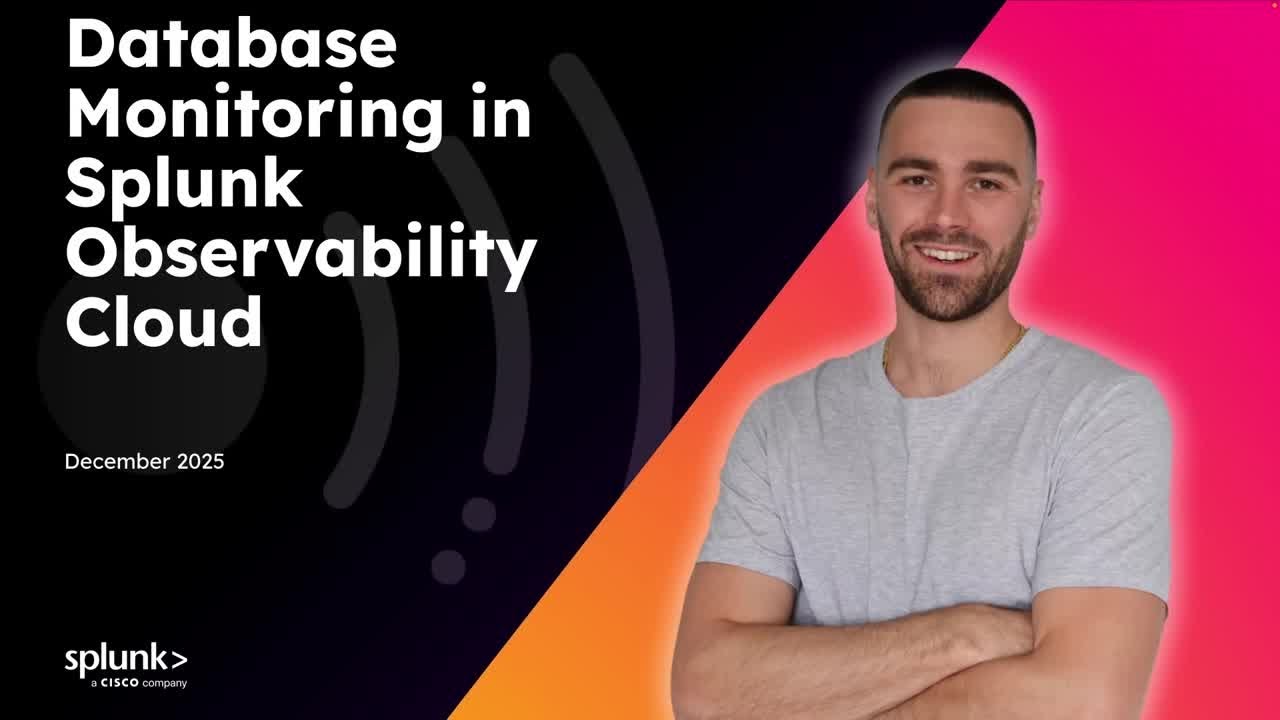 Database Monitoring in Splunk Observability Cloud

December 2025

splunk>
a CISCO company